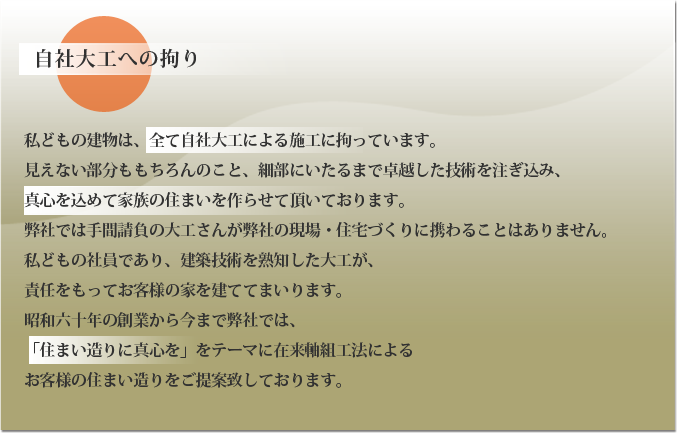 自社大工への拘り

私どもの建物は、全て自社大工による施工に拘っています。
見えない部分ももちろんのこと、細部にいたるまで卓越した技術を注ぎ込み、
真心を込めて家族の住まいを作らせて頂いております。
弊社では手間請負の大工さんが弊社の現場・住宅づくりに携わることはありません。
私どもの社員であり、建築技術を熟知した大工が、
責任をもってお客様の家を建ててまいります。
昭和六十年の創業から今まで弊社では、
「住まい造りに真心を」をテーマに在来軸組工法による
お客様の住まい造りをご提案致しております。